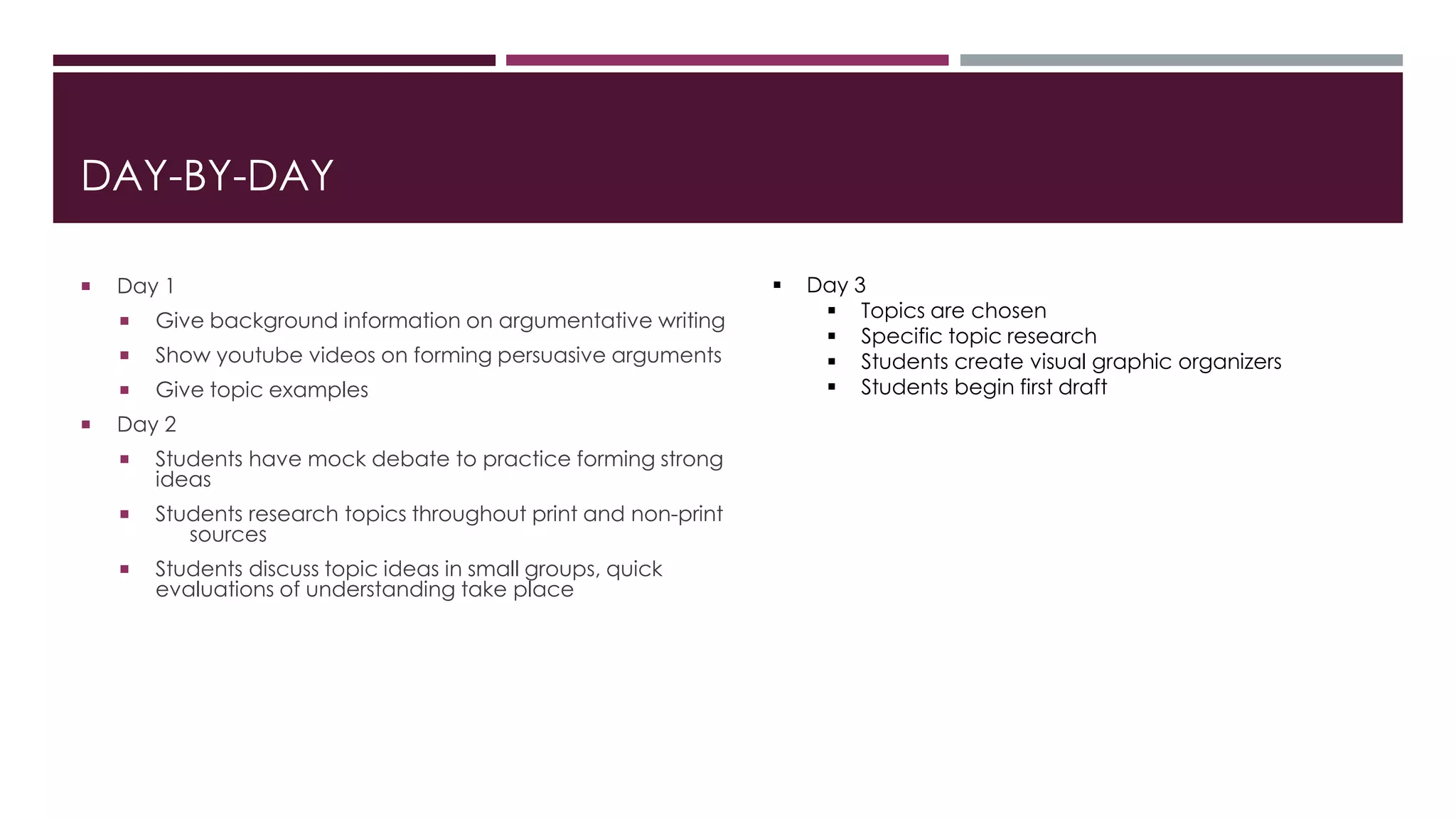 DAY-BY-DAY

- Day 1
  - Give background information on argumentative writing
  - Show youtube videos on forming persuasive arguments
  - Give topic examples
- Day 2
  - Students have mock debate to practice forming strong ideas
  - Students research topics throughout print and non-print sources
  - Students discuss topic ideas in small groups, quick evaluations of understanding take place

- Day 3
  - Topics are chosen
  - Specific topic research
  - Students create visual graphic organizers
  - Students begin first draft